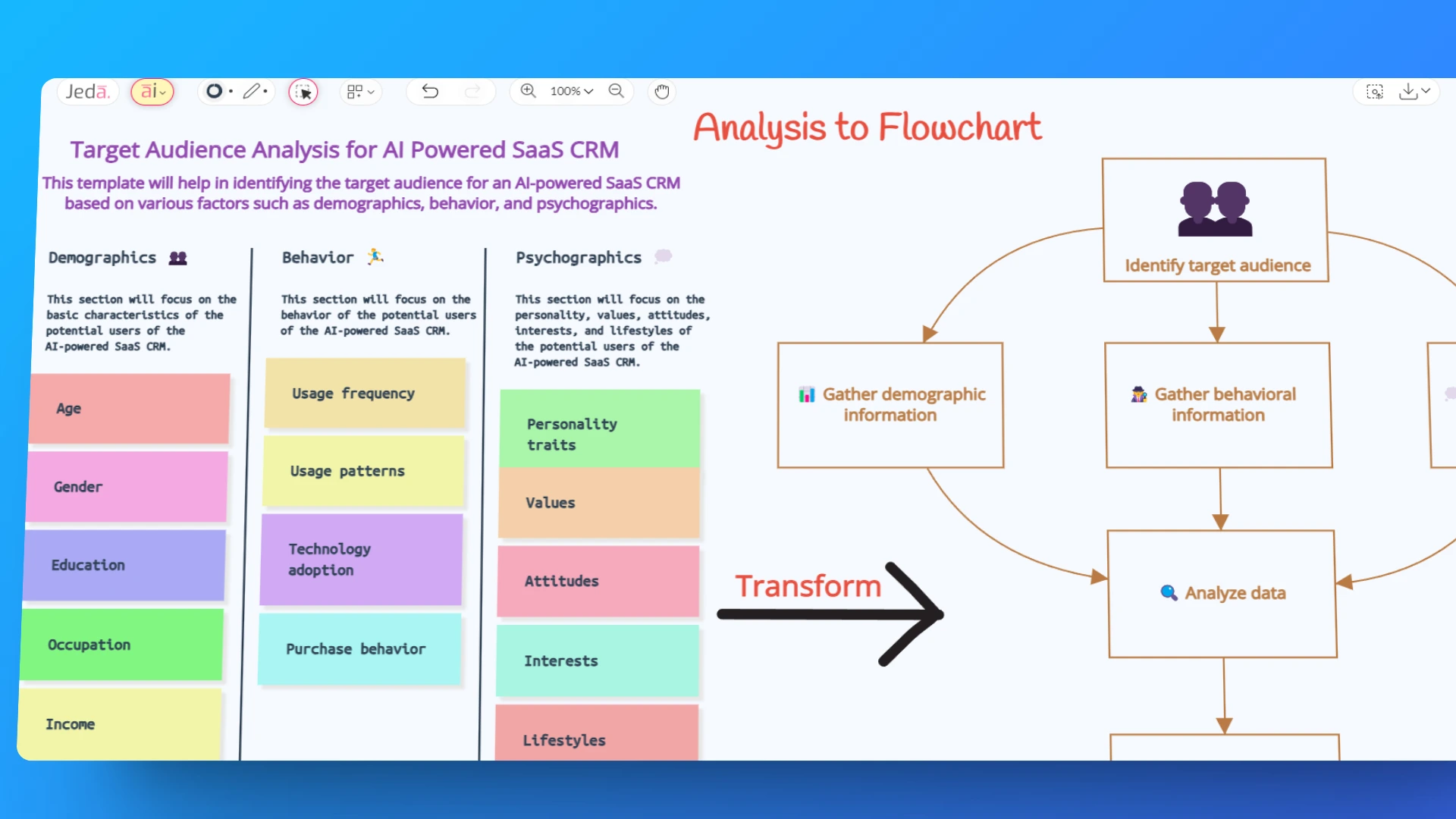 Jeda. ai 100%

Analysis to Flowchart

Target Audience Analysis for AI Powered SaaS CRM

This template will help in identifying the target audience for an AI-powered SaaS CRM based on various factors such as demographics, behavior, and psychographics.

Demographics

This section will focus on the basic characteristics of the potential users of the AI-powered SaaS CRM.

Age

Gender

Education

Occupation

Income

Behavior

This section will focus on the behavior of the potential users of the AI-powered SaaS CRM.

Usage frequency

Usage patterns

Technology adoption

Purchase behavior

Psychographics

This section will focus on the personality, values, attitudes, interests, and lifestyles of the potential users of the AI-powered SaaS CRM.

Personality traits

Values

Attitudes

Interests

Lifestyles

Transform

Identify target audience

Gather demographic information

Gather behavioral information

Analyze data